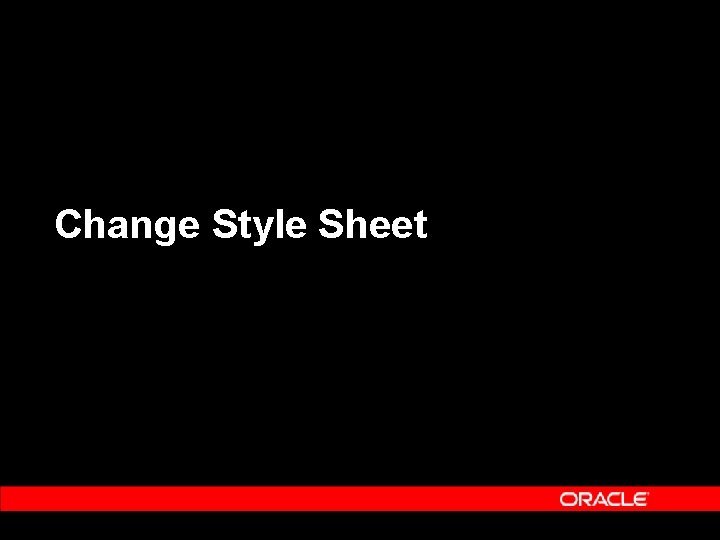 Change Style Sheet

ORACLE